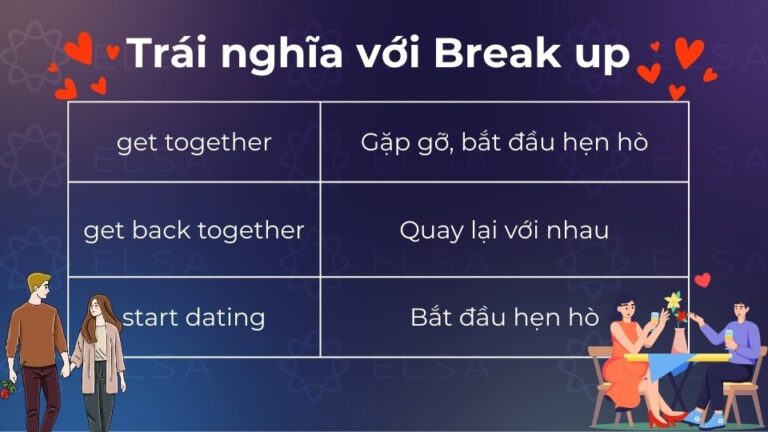 Trái nghĩa với Break up

| get together | Gặp gỡ, bắt đầu hẹn hò |
|---|---|
| get back together | Quay lại với nhau |
| start dating | Bắt đầu hẹn hò |

ELSA